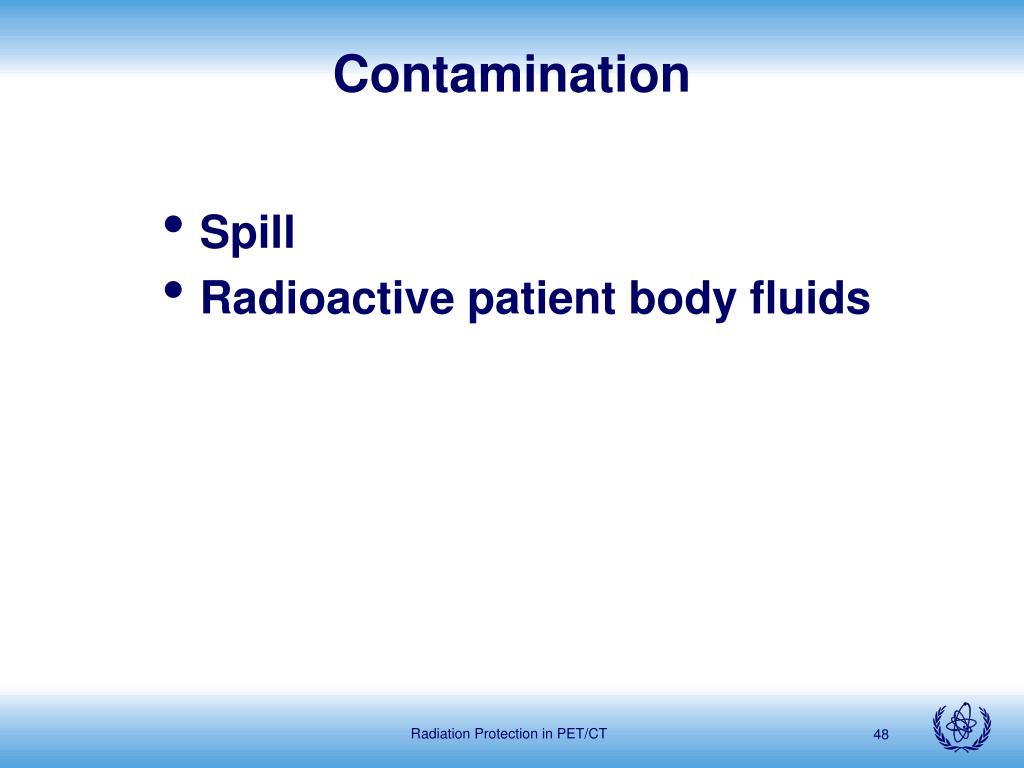 Contamination

• Spill
• Radioactive patient body fluids

Radiation Protection in PET/CT

48